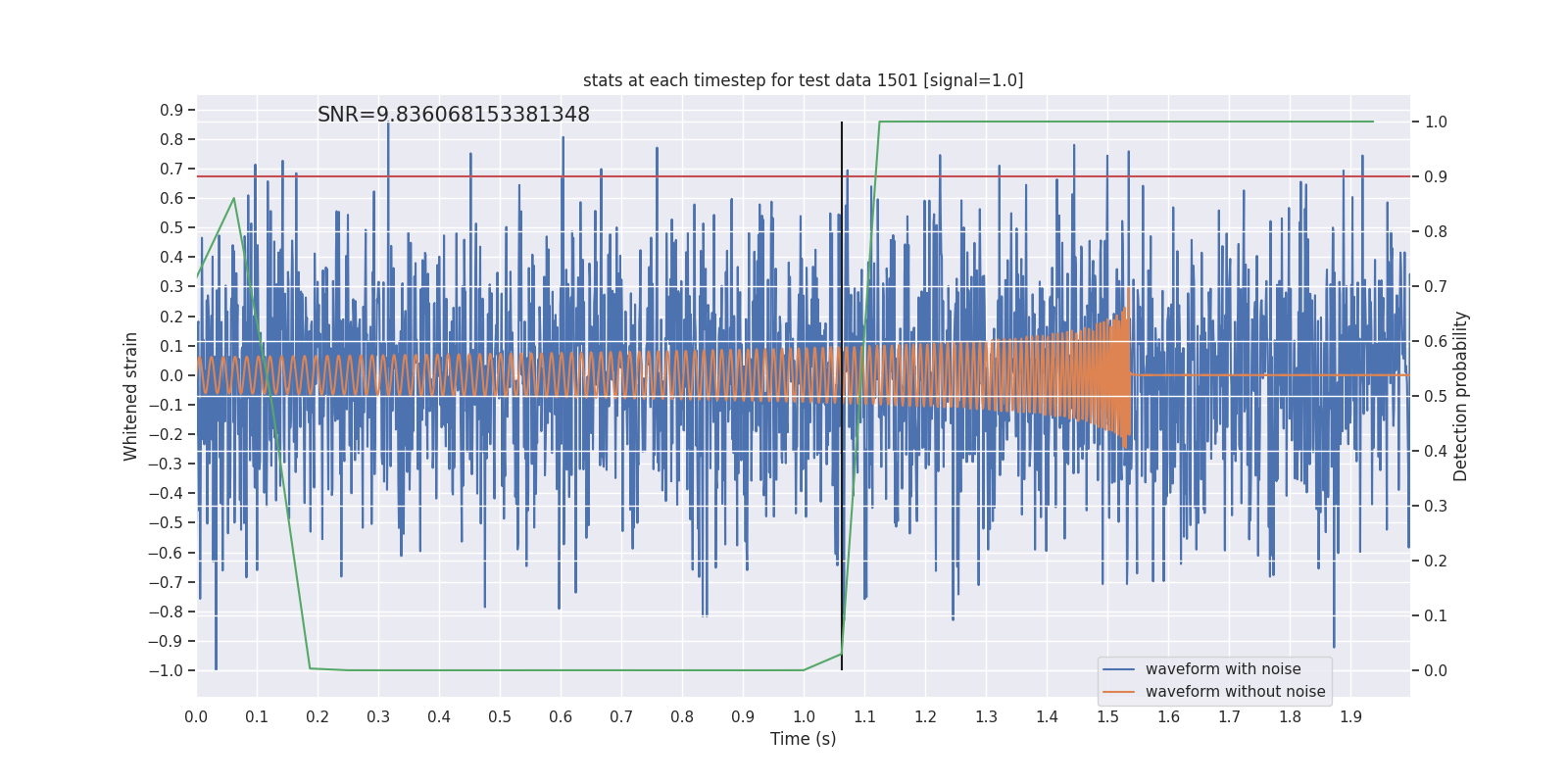 stats at each timestep for test data 1501 [signal=1.0]

SNR=9.836068153381348

Whitened strain

0.9
0.8
0.7
0.6
0.5
0.4
0.3
0.2
0.1
0.0
−0.1
−0.2
−0.3
−0.4
−0.5
−0.6
−0.7
−0.8
−0.9
−1.0

Detection probability

1.0
0.9
0.8
0.7
0.6
0.5
0.4
0.3
0.2
0.1
0.0

waveform with noise
waveform without noise

0.0 0.1 0.2 0.3 0.4 0.5 0.6 0.7 0.8 0.9 1.0 1.1 1.2 1.3 1.4 1.5 1.6 1.7 1.8 1.9

Time (s)